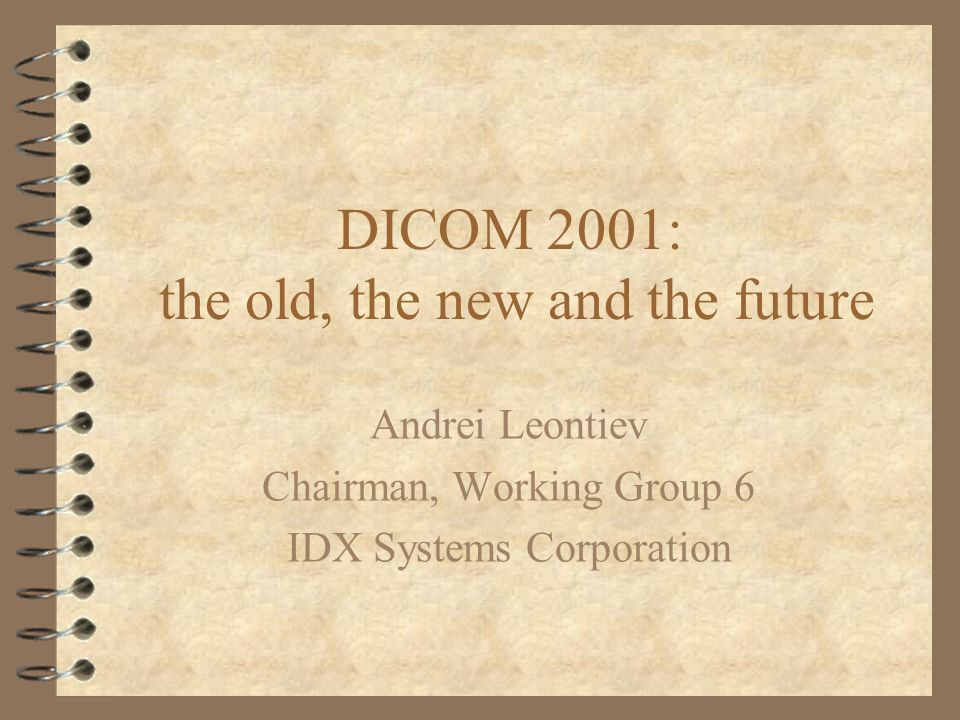 DICOM 2001:
the old, the new and the future

Andrei Leontiev
Chairman, Working Group 6
IDX Systems Corporation